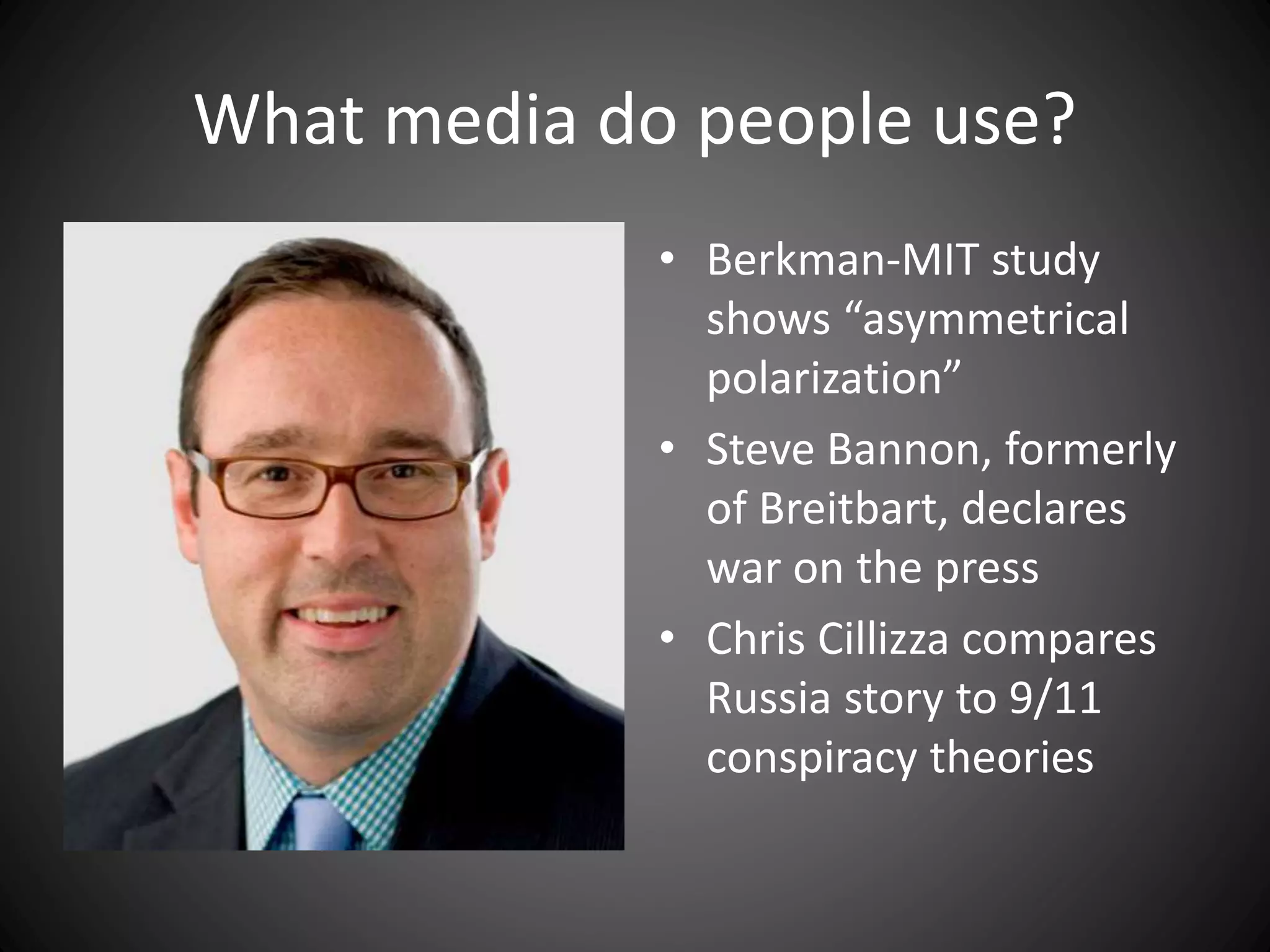 What media do people use?

• Berkman-MIT study shows “asymmetrical polarization”
• Steve Bannon, formerly of Breitbart, declares war on the press
• Chris Cillizza compares Russia story to 9/11 conspiracy theories